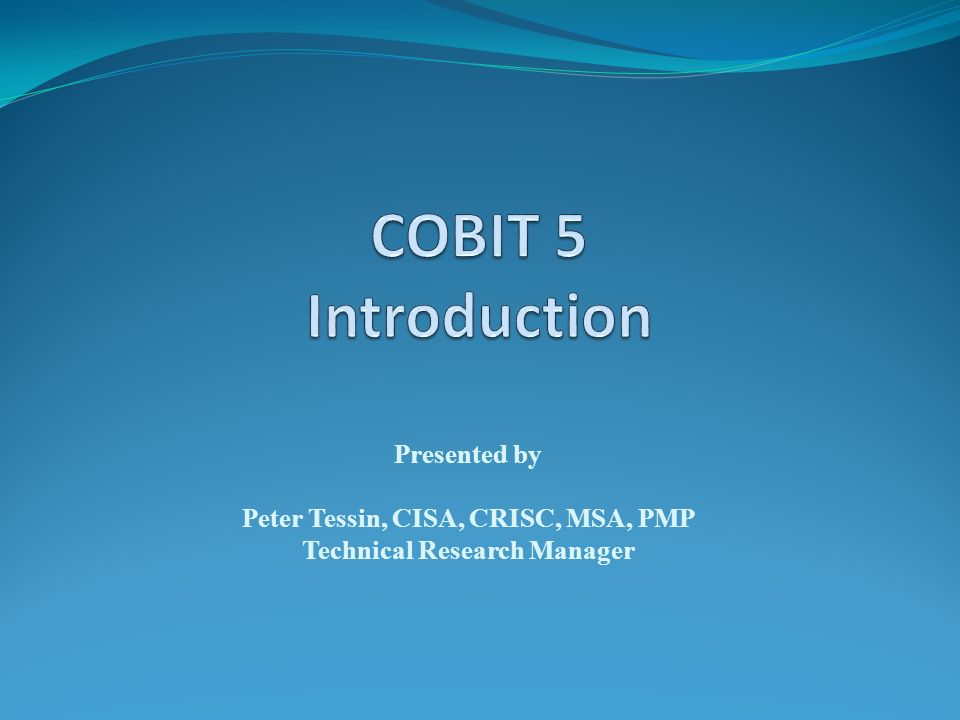 COBIT 5
Introduction

Presented by

Peter Tessin, CISA, CRISC, MSA, PMP
Technical Research Manager